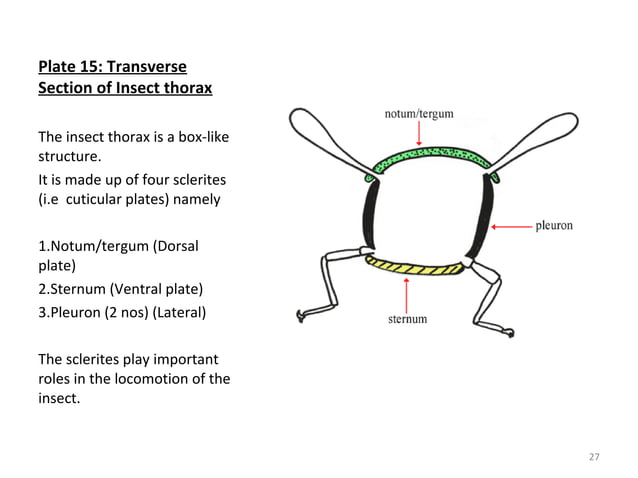 Plate 15: Transverse Section of Insect thorax

The insect thorax is a box-like structure.

It is made up of four sclerites (i.e  cuticular plates) namely

1.Notum/tergum (Dorsal plate)

2.Sternum (Ventral plate)

3.Pleuron (2 nos) (Lateral)

The sclerites play important roles in the locomotion of the insect.

notum/tergum

pleuron

sternum

27